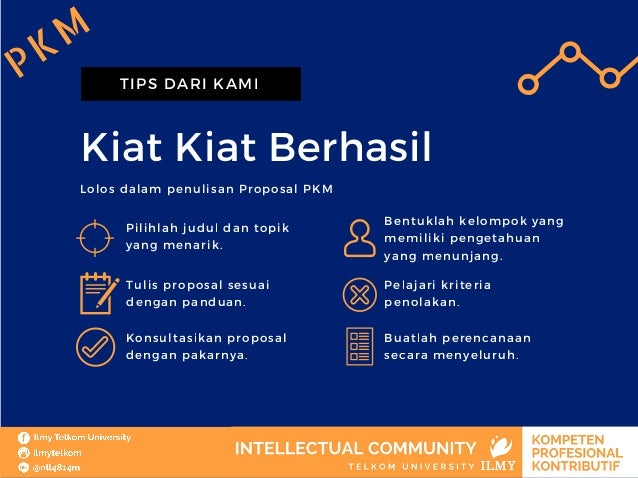 PKM

TIPS DARI KAMI

Kiat Kiat Berhasil

Lolos dalam penulisan Proposal PKM

Pilihlah judul dan topik yang menarik.

Tulis proposal sesuai dengan panduan.

Konsultasikan proposal dengan pakarnya.

Bentuklah kelompok yang memiliki pengetahuan yang menunjang.

Pelajari kriteria penolakan.

Buatlah perencanaan secara menyeluruh.

Ilmy Telkom University
ilmytelkom
@nll4814m

INTELLECTUAL COMMUNITY
TELKOM UNIVERSITY ILMY

KOMPETEN
PROFESIONAL
KONTRIBUTIF